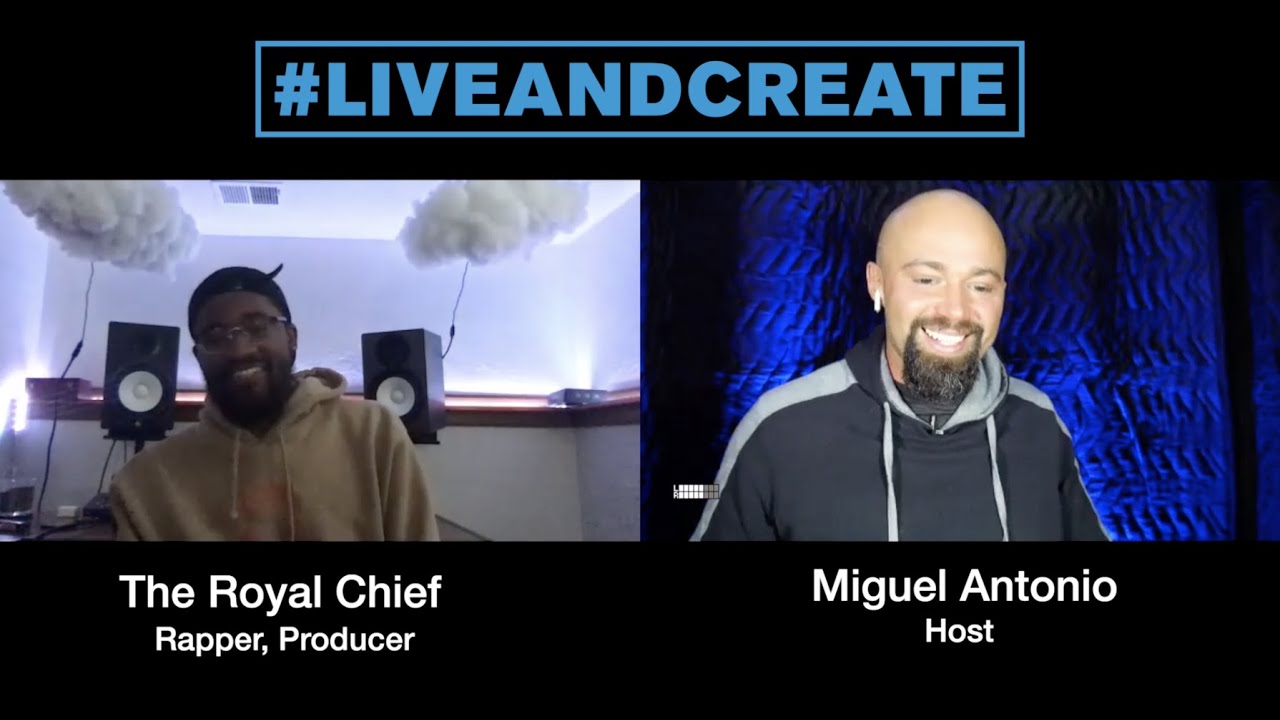 #LIVEANDCREATE

The Royal Chief
Rapper, Producer

Miguel Antonio
Host